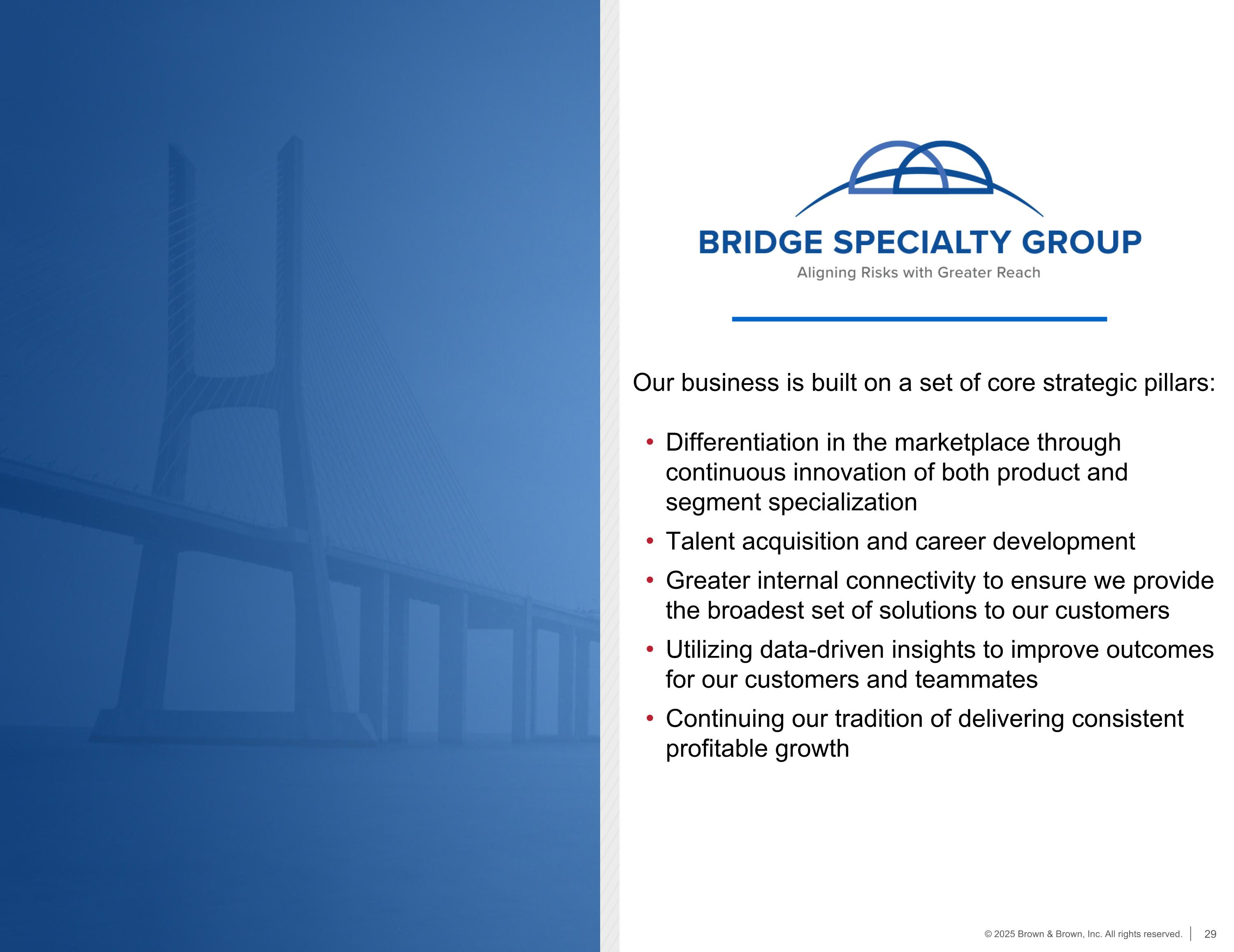 BRIDGE SPECIALTY GROUP
Aligning Risks with Greater Reach

Our business is built on a set of core strategic pillars:

• Differentiation in the marketplace through continuous innovation of both product and segment specialization
• Talent acquisition and career development
• Greater internal connectivity to ensure we provide the broadest set of solutions to our customers
• Utilizing data-driven insights to improve outcomes for our customers and teammates
• Continuing our tradition of delivering consistent profitable growth

© 2025 Brown & Brown, Inc. All rights reserved. | 29